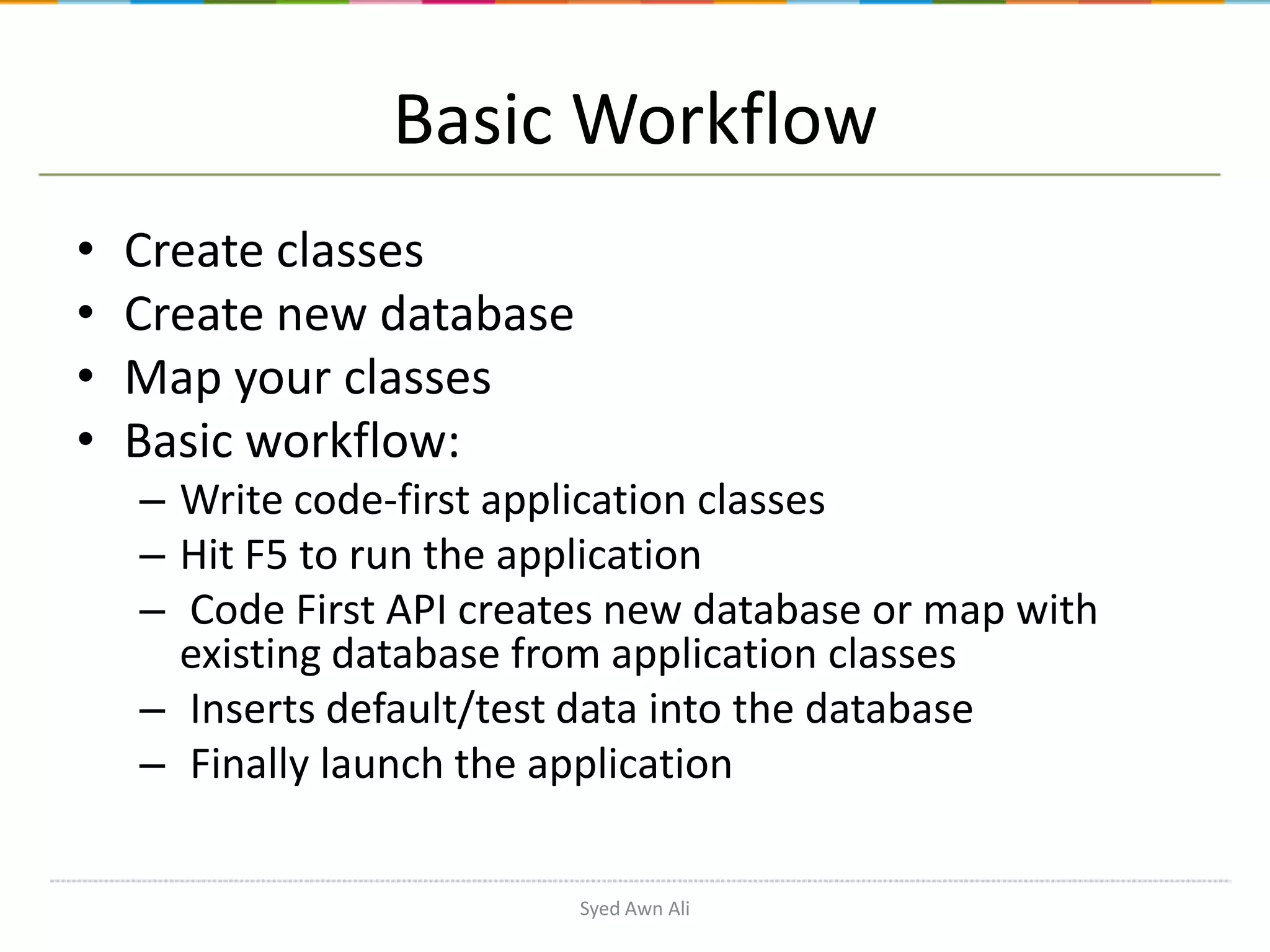 Basic Workflow

• Create classes
• Create new database
• Map your classes
• Basic workflow:
– Write code-first application classes
– Hit F5 to run the application
– Code First API creates new database or map with existing database from application classes
– Inserts default/test data into the database
– Finally launch the application

Syed Awn Ali